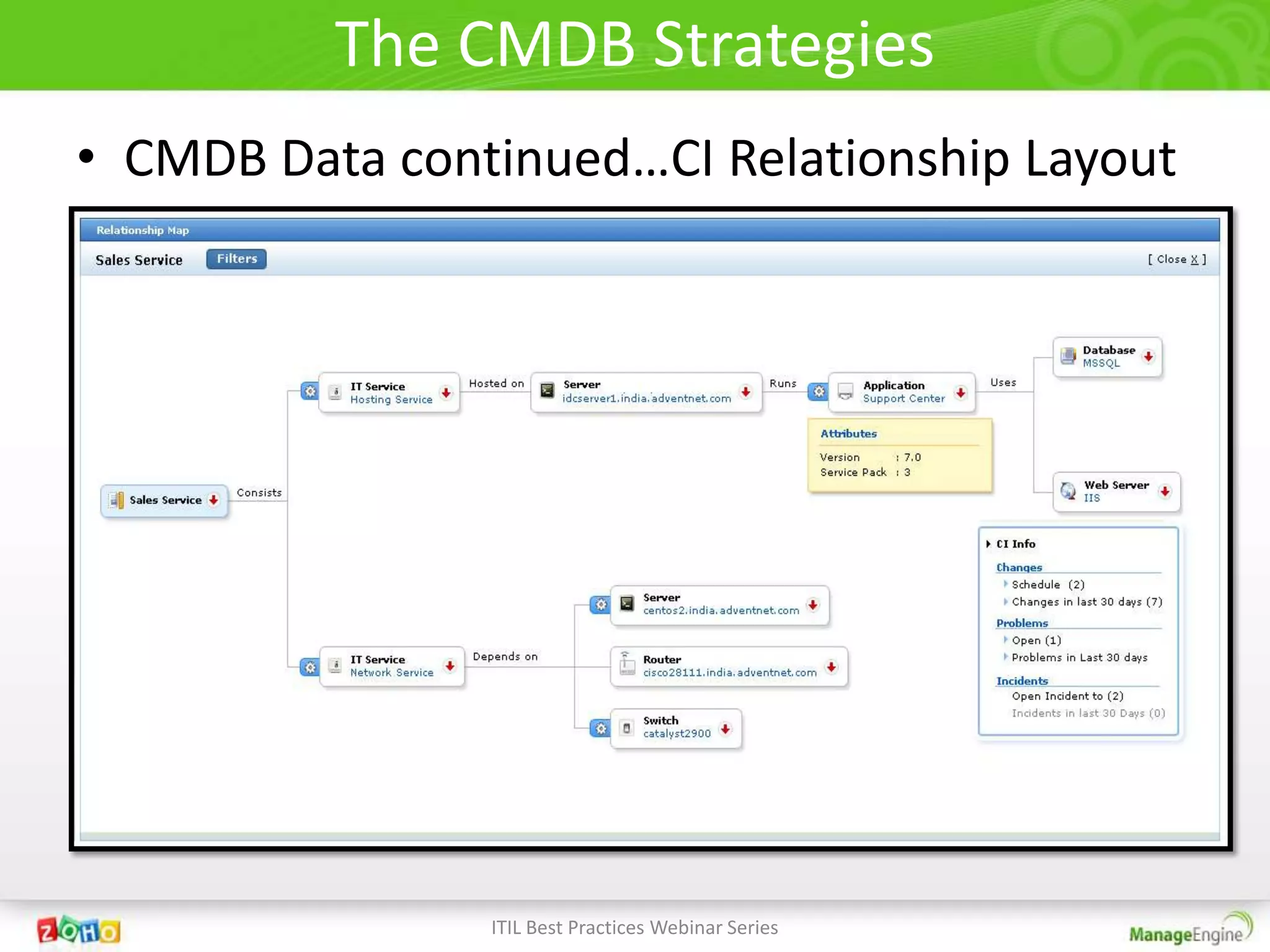 The CMDB Strategies

• CMDB Data continued…CI Relationship Layout

Relationship Map

Sales Service Filters [ Close X ]

Sales Service

Consists

IT Service
Hosting Service

Hosted on

Server
idcserver1.india.adventnet.com

Runs

Application
Support Center

Uses

Database
MSSQL

Web Server
IIS

Attributes
Version : 7.0
Service Pack : 3

IT Service
Network Service

Depends on

Server
centos2.india.adventnet.com

Router
cisco28111.india.adventnet.com

Switch
catalyst2900

CI Info
Changes
Schedule (2)
Changes in last 30 days (7)
Problems
Open (1)
Problems in Last 30 days
Incidents
Open Incident to (2)
Incidents in last 30 Days (0)

ZOHO

ITIL Best Practices Webinar Series

ManageEngine